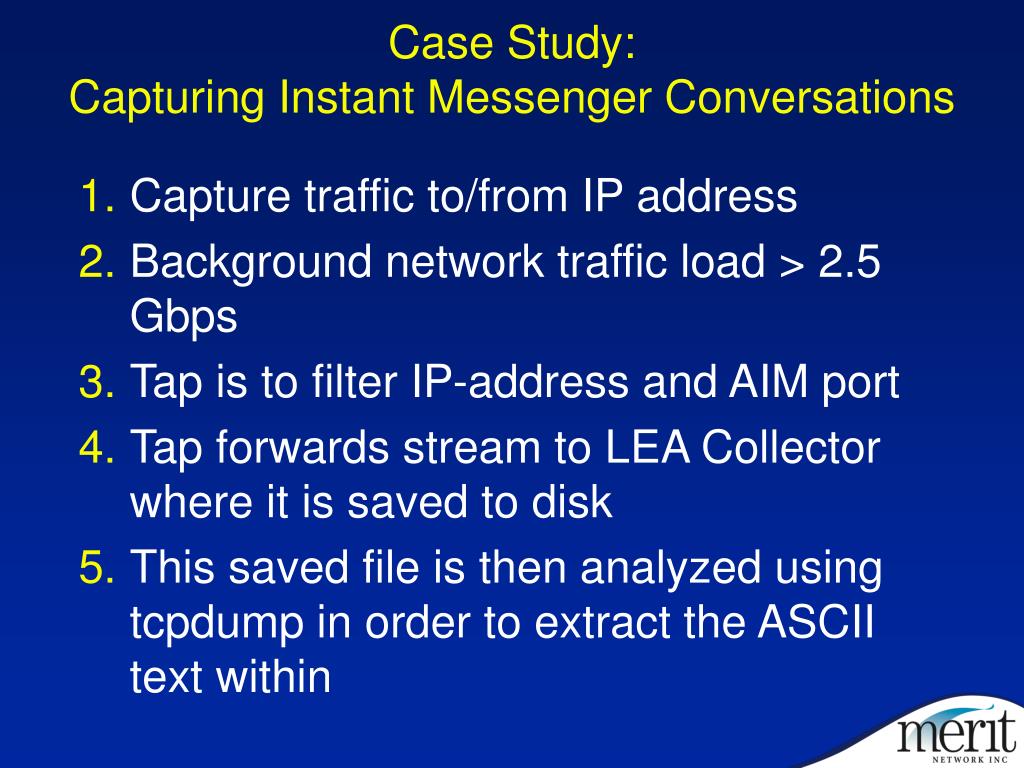 Case Study:
Capturing Instant Messenger Conversations

1. Capture traffic to/from IP address
2. Background network traffic load > 2.5 Gbps
3. Tap is to filter IP-address and AIM port
4. Tap forwards stream to LEA Collector where it is saved to disk
5. This saved file is then analyzed using tcpdump in order to extract the ASCII text within

merit
NETWORK INC